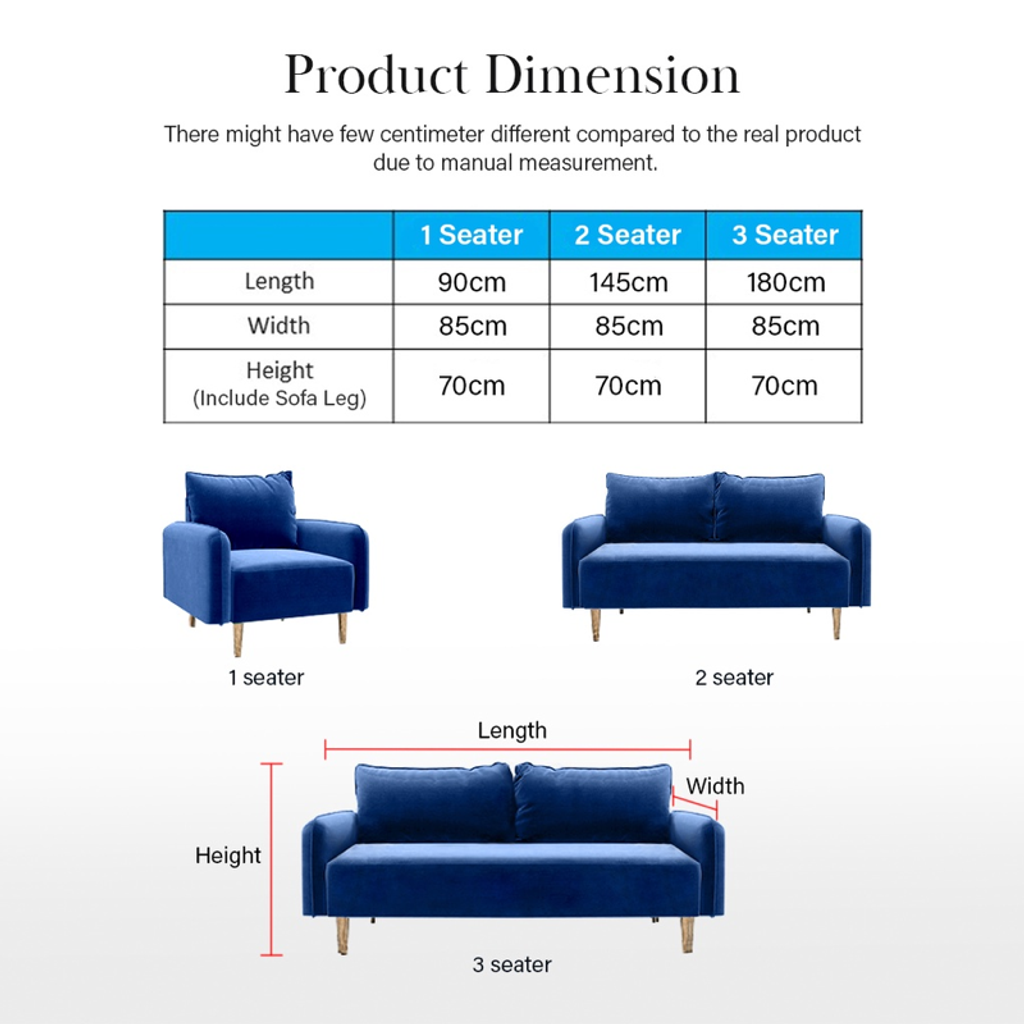 Product Dimension

There might have few centimeter different compared to the real product due to manual measurement.

| | 1 Seater | 2 Seater | 3 Seater |
|---|---|---|---|
| Length | 90cm | 145cm | 180cm |
| Width | 85cm | 85cm | 85cm |
| Height (Include Sofa Leg) | 70cm | 70cm | 70cm |

1 seater

2 seater

Length

Width

Height

3 seater